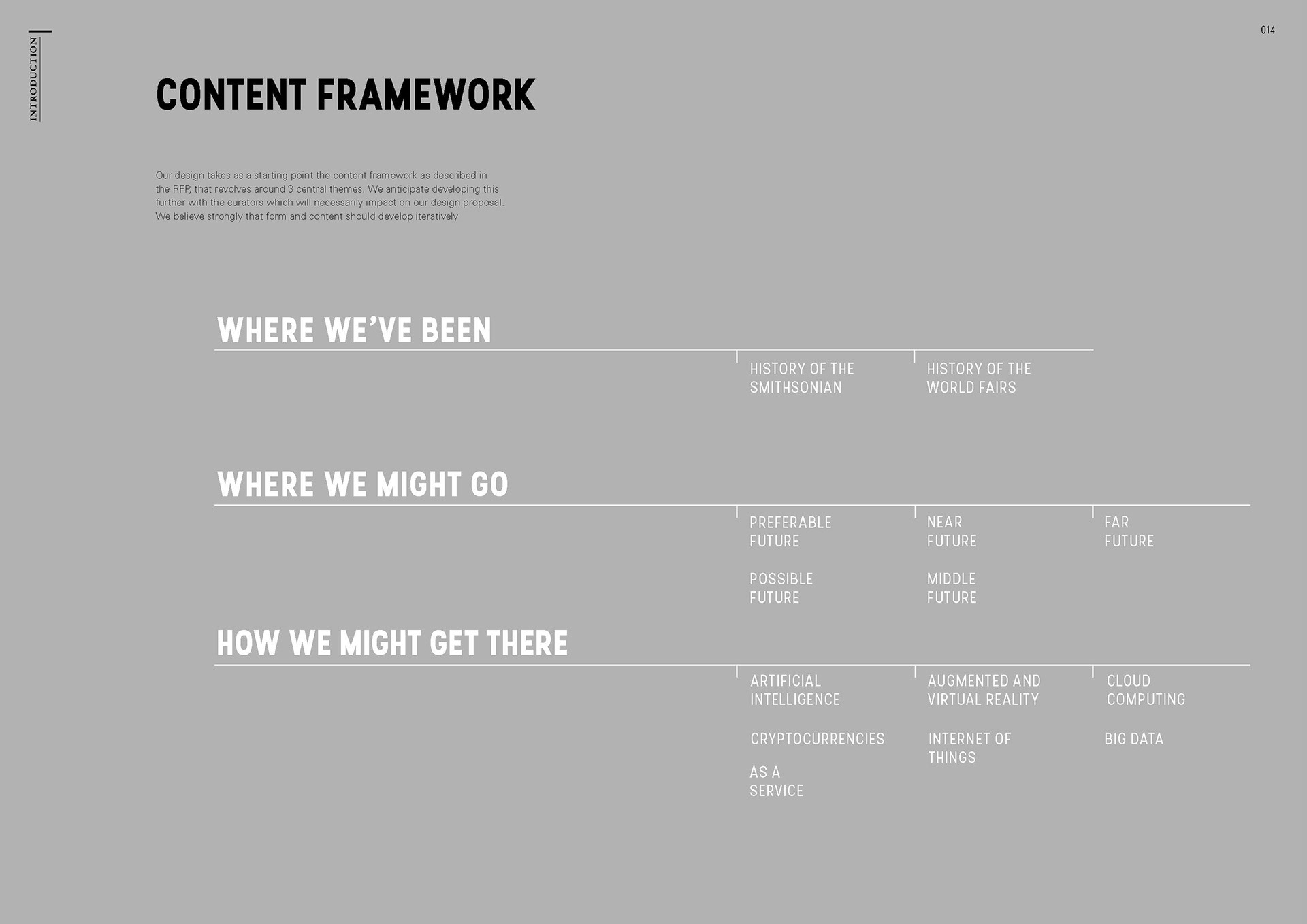 INTRODUCTION

014

CONTENT FRAMEWORK

Our design takes as a starting point the content framework as described in the RFP, that revolves around 3 central themes. We anticipate developing this further with the curators which will necessarily impact on our design proposal. We believe strongly that form and content should develop iteratively

WHERE WE'VE BEEN

HISTORY OF THE SMITHSONIAN

HISTORY OF THE WORLD FAIRS

WHERE WE MIGHT GO

PREFERABLE FUTURE

POSSIBLE FUTURE

NEAR FUTURE

MIDDLE FUTURE

FAR FUTURE

HOW WE MIGHT GET THERE

ARTIFICIAL INTELLIGENCE

CRYPTOCURRENCIES

AS A SERVICE

AUGMENTED AND VIRTUAL REALITY

INTERNET OF THINGS

CLOUD COMPUTING

BIG DATA